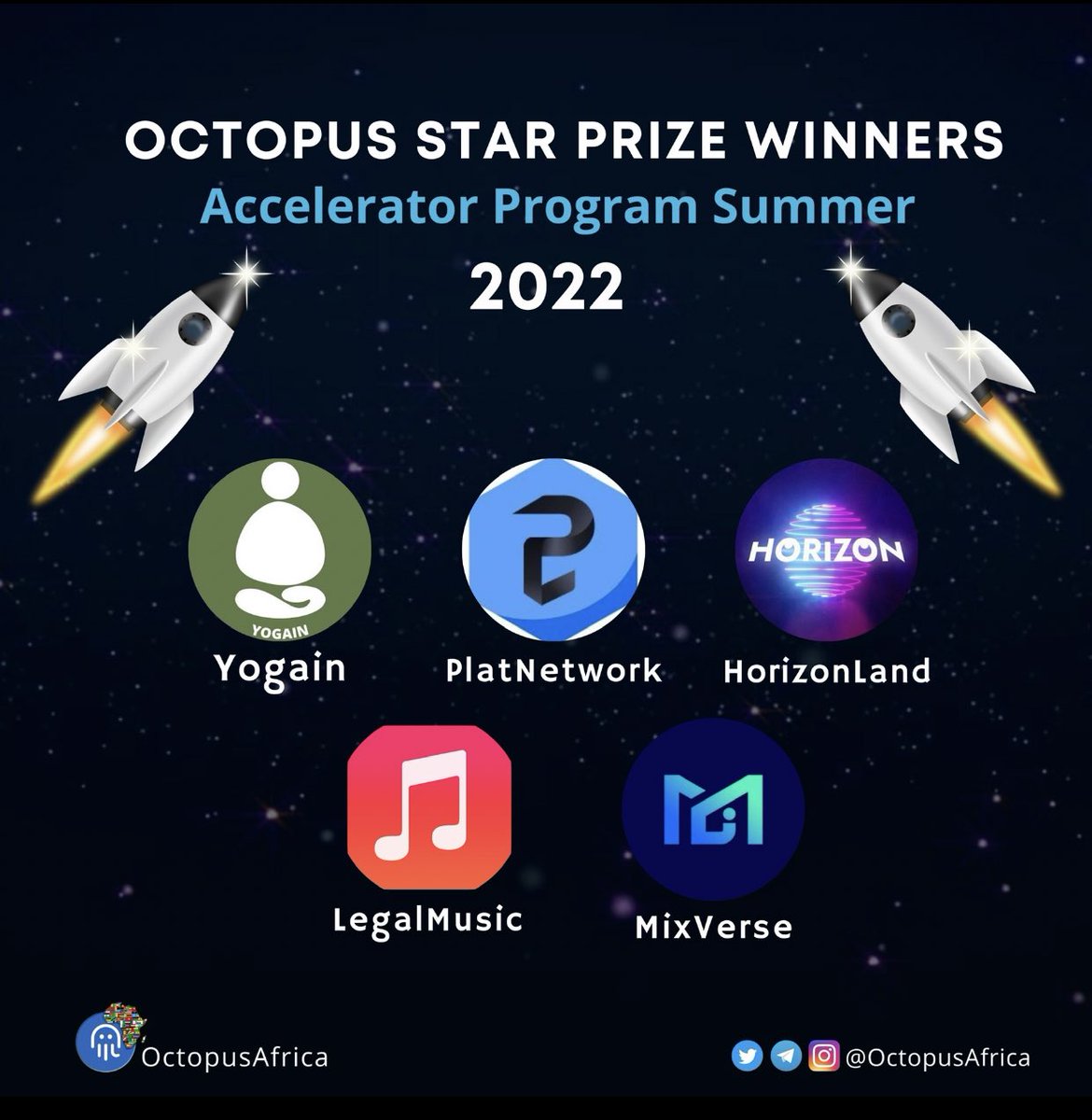 OCTOPUS STAR PRIZE WINNERS
Accelerator Program Summer
2022

YOGAIN
Yogain

PlatNetwork

HORIZON
HorizonLand

LegalMusic

MixVerse

OctopusAfrica

@OctopusAfrica